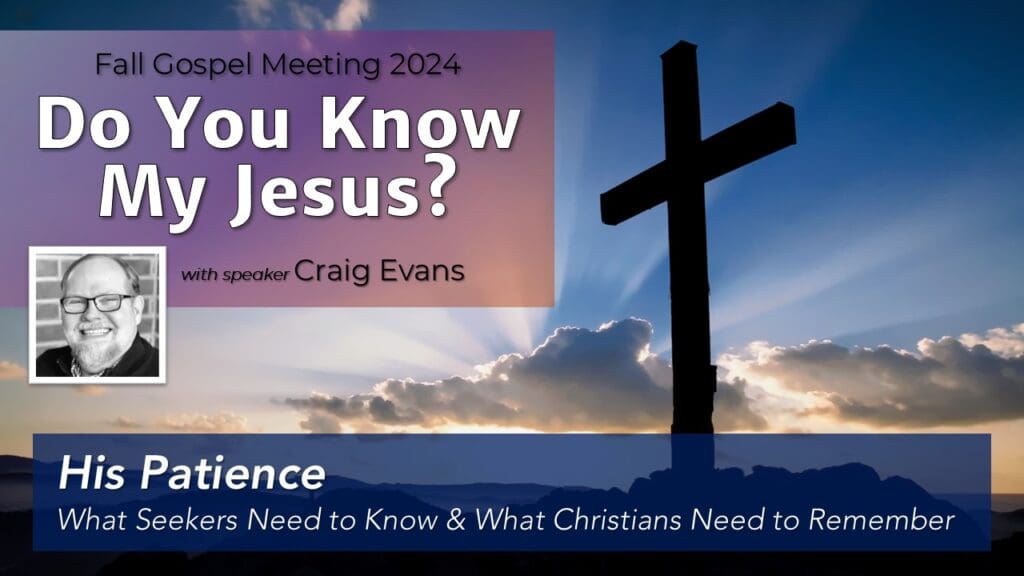 Fall Gospel Meeting 2024
Do You Know My Jesus?

with speaker Craig Evans

His Patience
What Seekers Need to Know & What Christians Need to Remember